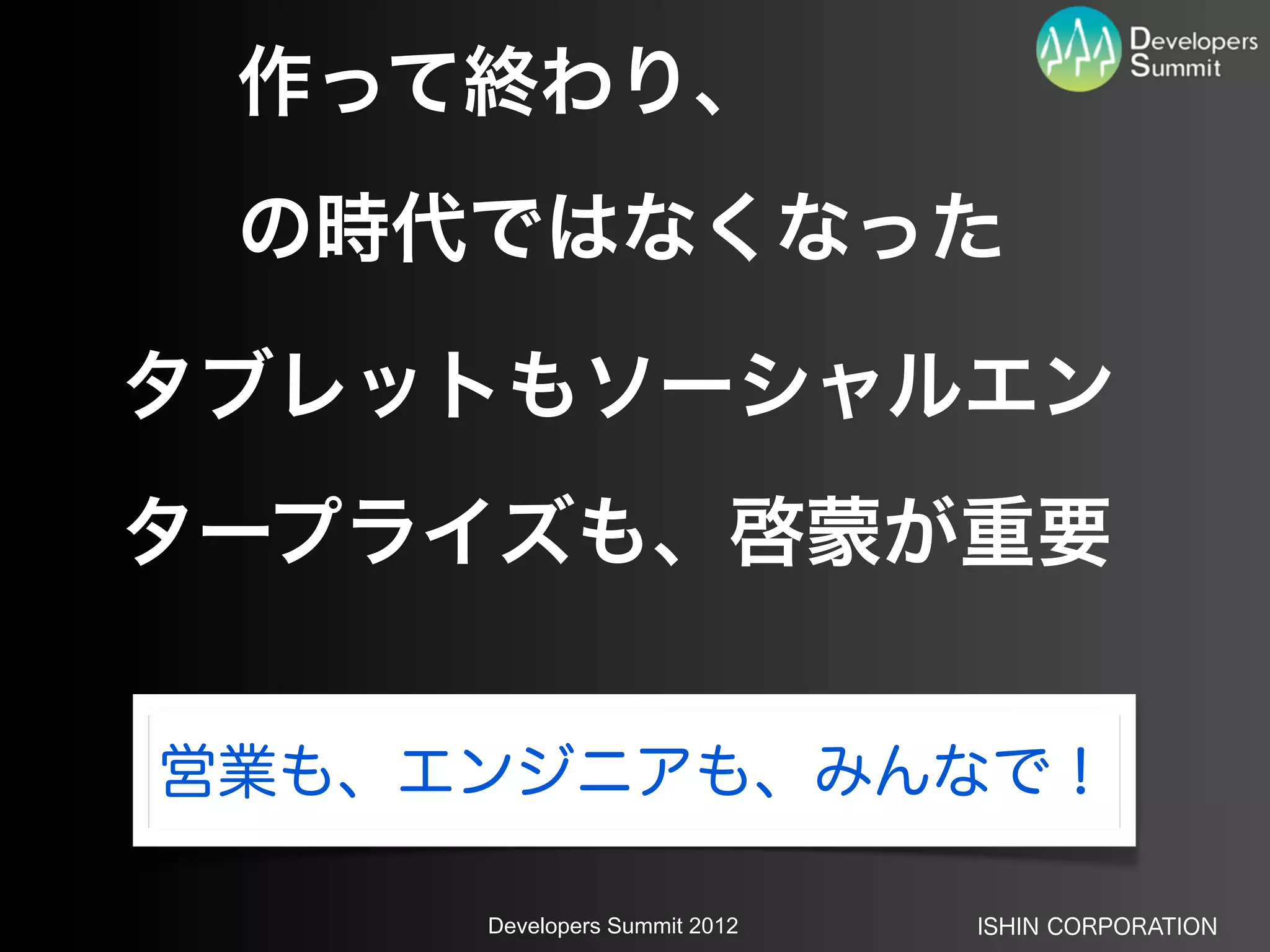 Developers Summit

作って終わり、

の時代ではなくなった

タブレットもソーシャルエン

タープライズも、啓蒙が重要

営業も、エンジニアも、みんなで！

Developers Summit 2012

ISHIN CORPORATION